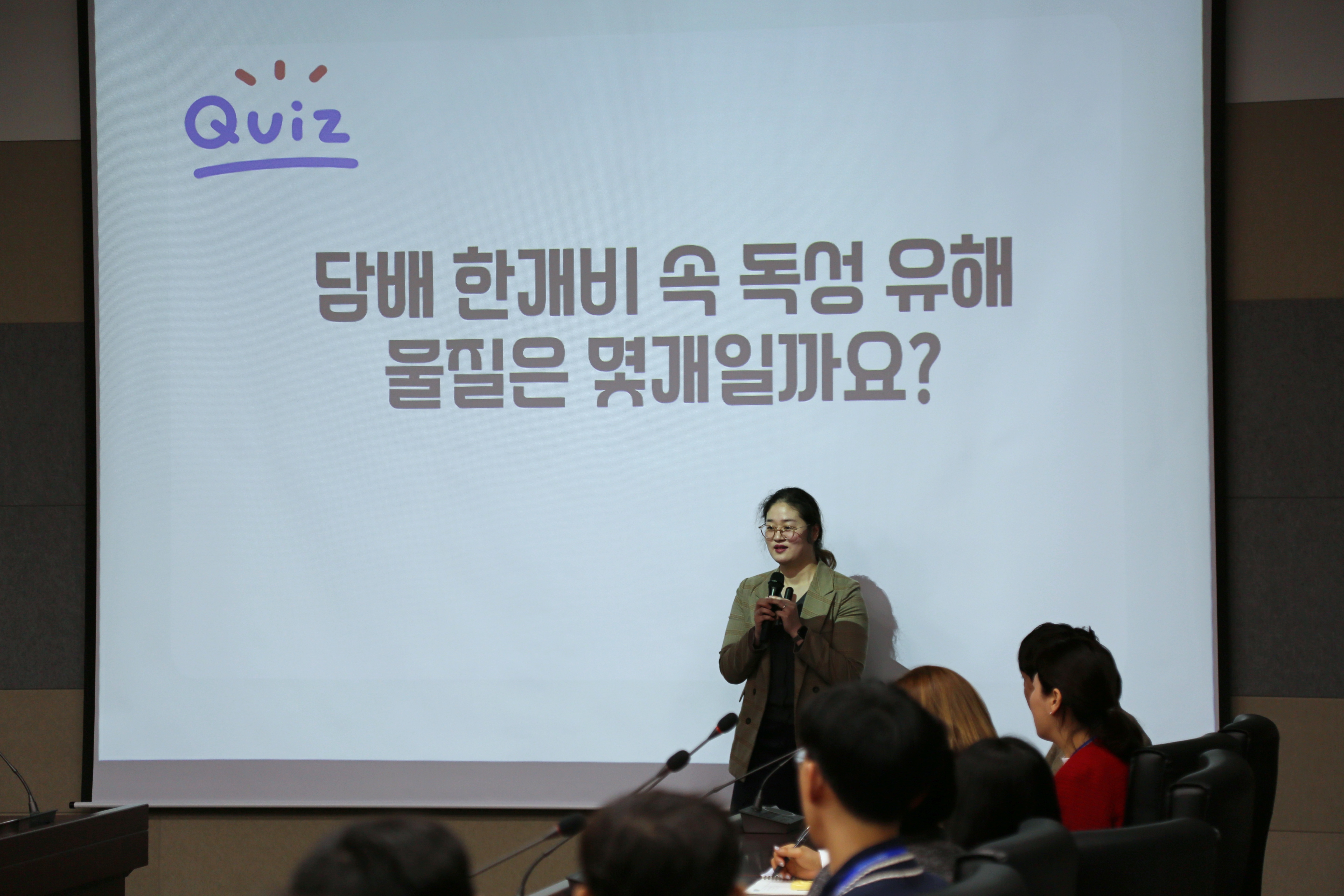 Quiz

담배 한개비 속 독성 유해 물질은 몇개일까요?